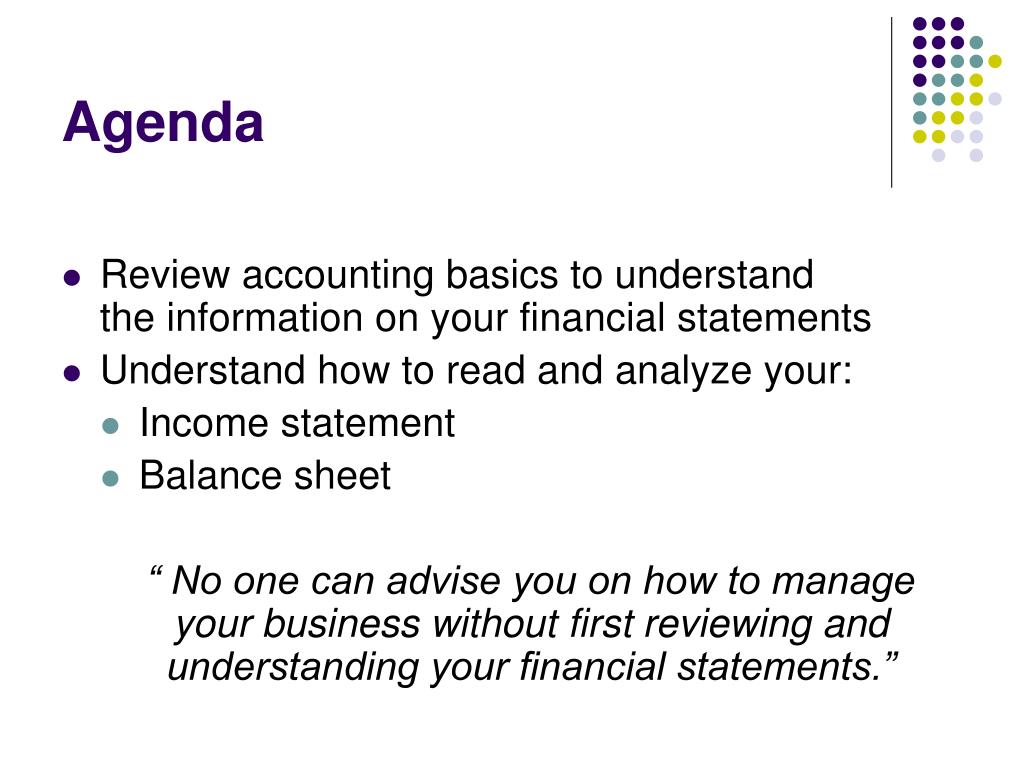 Agenda

- Review accounting basics to understand the information on your financial statements
- Understand how to read and analyze your:
  - Income statement
  - Balance sheet

“ No one can advise you on how to manage your business without first reviewing and understanding your financial statements.”